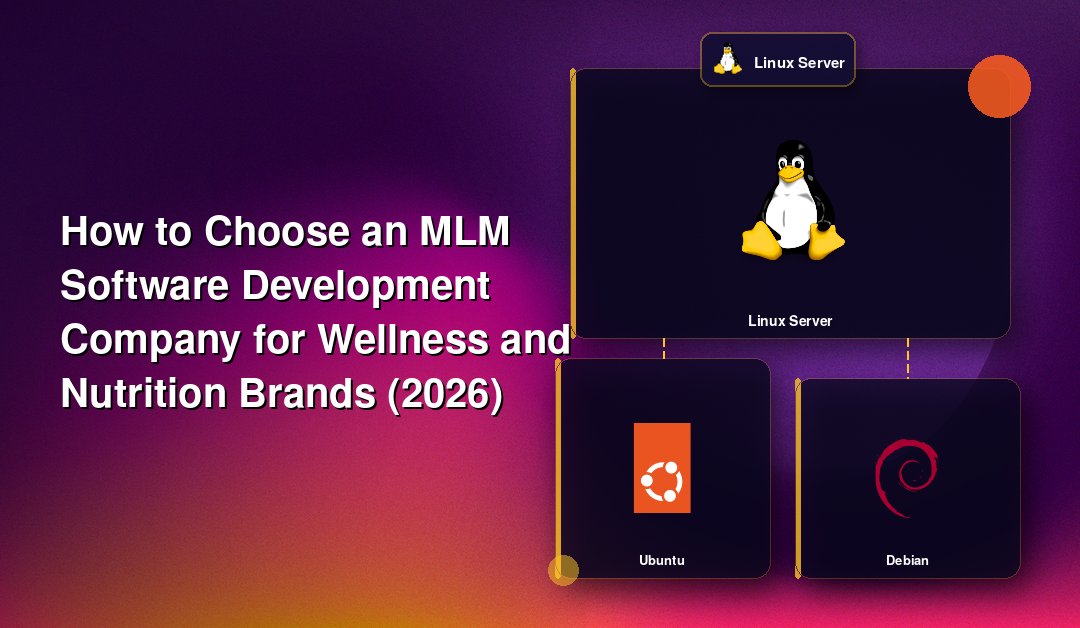 How to Choose an MLM Software Development Company for Wellness and Nutrition Brands (2026)

Linux Server

Linux Server

Ubuntu

Debian